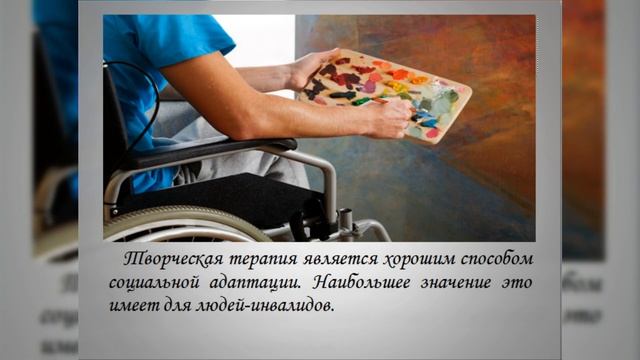 Творческая терапия является хорошим способом социальной адаптации. Наибольшее значение это имеет для людей-инвалидов.